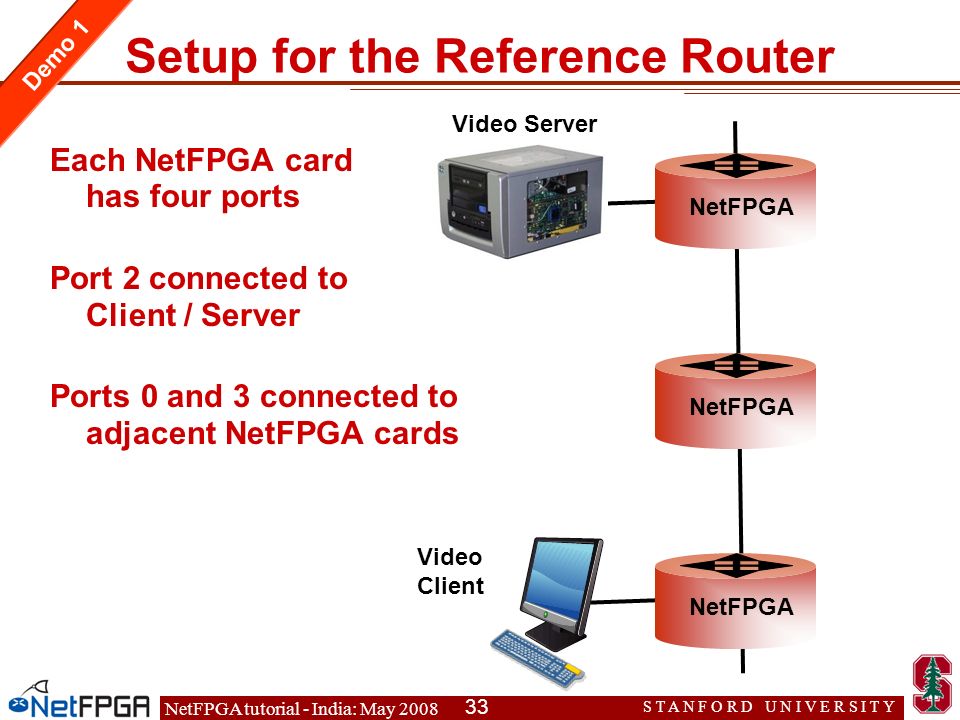 Demo 1

Setup for the Reference Router

Each NetFPGA card has four ports

Port 2 connected to Client / Server

Ports 0 and 3 connected to adjacent NetFPGA cards

Video Server

NetFPGA

NetFPGA

Video Client

NetFPGA

NetFPGA

NetFPGA tutorial - India: May 2008

33

STANFORD UNIVERSITY